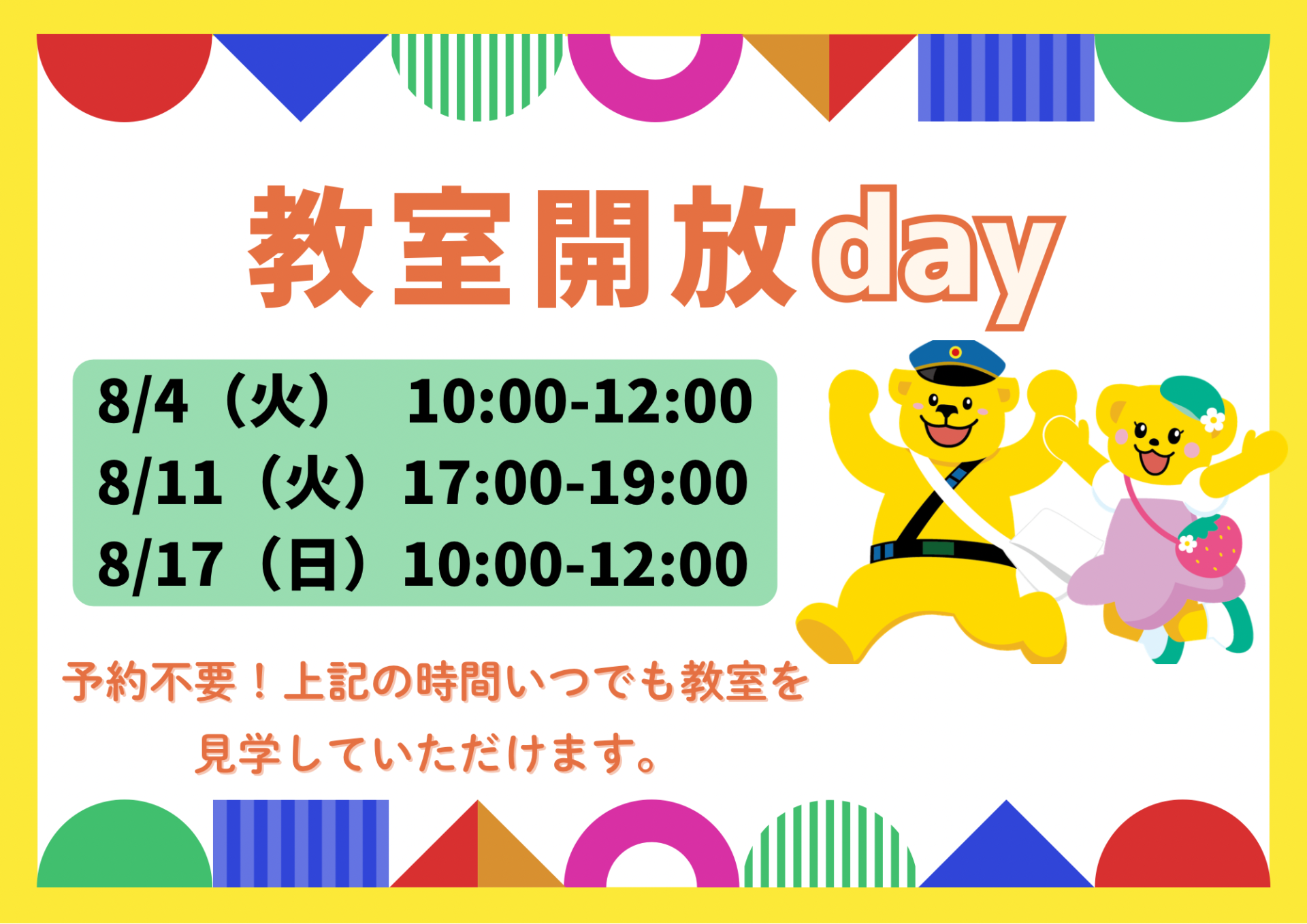 教室開放day

8/4（火） 10:00-12:00
8/11（火）17:00-19:00
8/17（日）10:00-12:00

予約不要！上記の時間いつでも教室を見学していただけます。